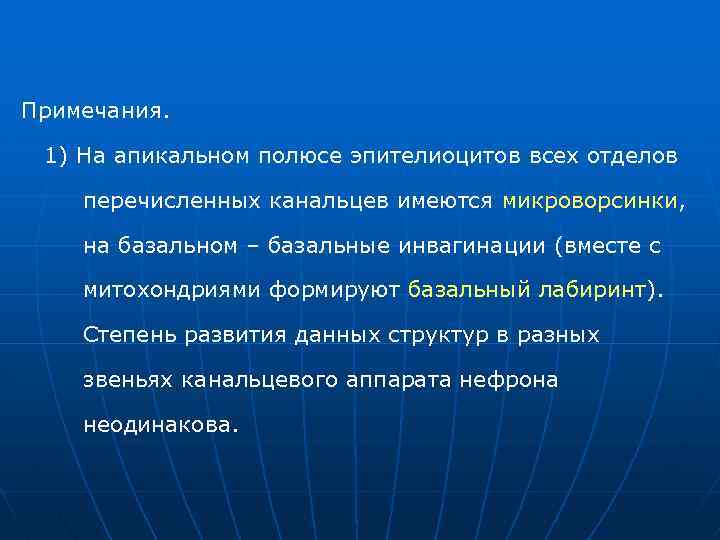 Примечания.

1) На апикальном полюсе эпителиоцитов всех отделов перечисленных канальцев имеются микроворсинки, на базальном – базальные инвагинации (вместе с митохондриями формируют базальный лабиринт). Степень развития данных структур в разных звеньях канальцевого аппарата нефрона неодинакова.